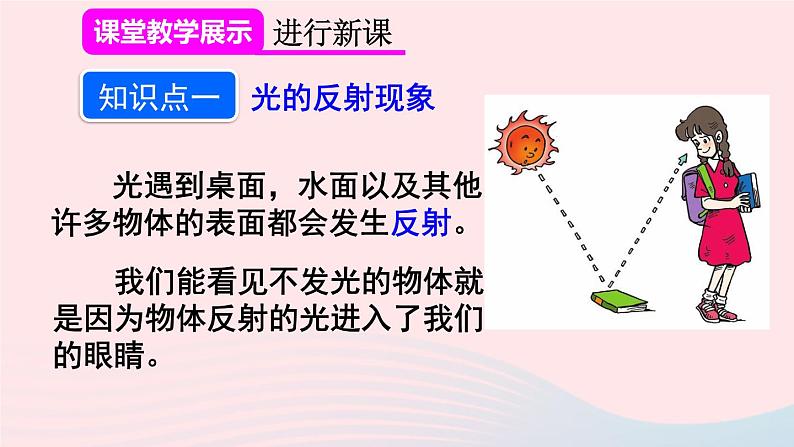 课堂教学展示 进行新课

知识点一 光的反射现象

光遇到桌面，水面以及其他许多物体的表面都会发生反射。

我们能看见不发光的物体就是因为物体反射的光进入了我们的眼睛。